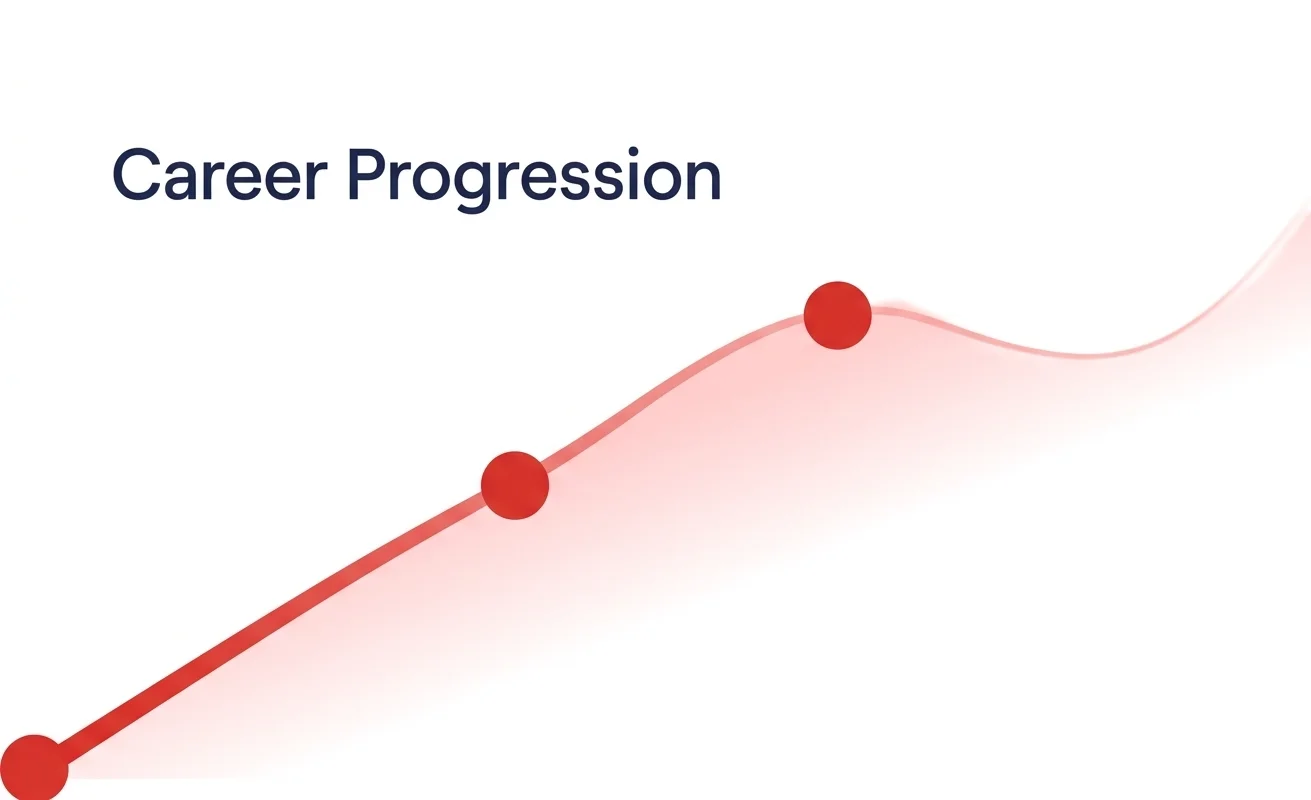 Career Progression